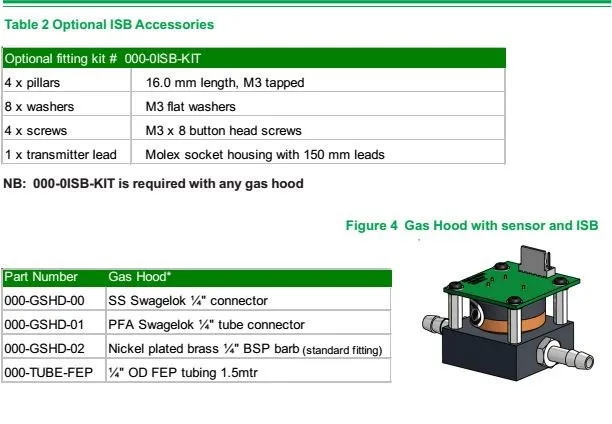 Table 2 Optional ISB Accessories

| Optional fitting kit # 000-0ISB-KIT | |
|---|---|
| 4 x pillars | 16.0 mm length, M3 tapped |
| 8 x washers | M3 flat washers |
| 4 x screws | M3 x 8 button head screws |
| 1 x transmitter lead | Molex socket housing with 150 mm leads |

NB: 000-0ISB-KIT is required with any gas hood

Figure 4 Gas Hood with sensor and ISB

| Part Number | Gas Hood* |
|---|---|
| 000-GSHD-00 | SS Swagelok ¼" connector |
| 000-GSHD-01 | PFA Swagelok ¼" tube connector |
| 000-GSHD-02 | Nickel plated brass ¼" BSP barb (standard fitting) |
| 000-TUBE-FEP | ¼" OD FEP tubing 1.5mtr |